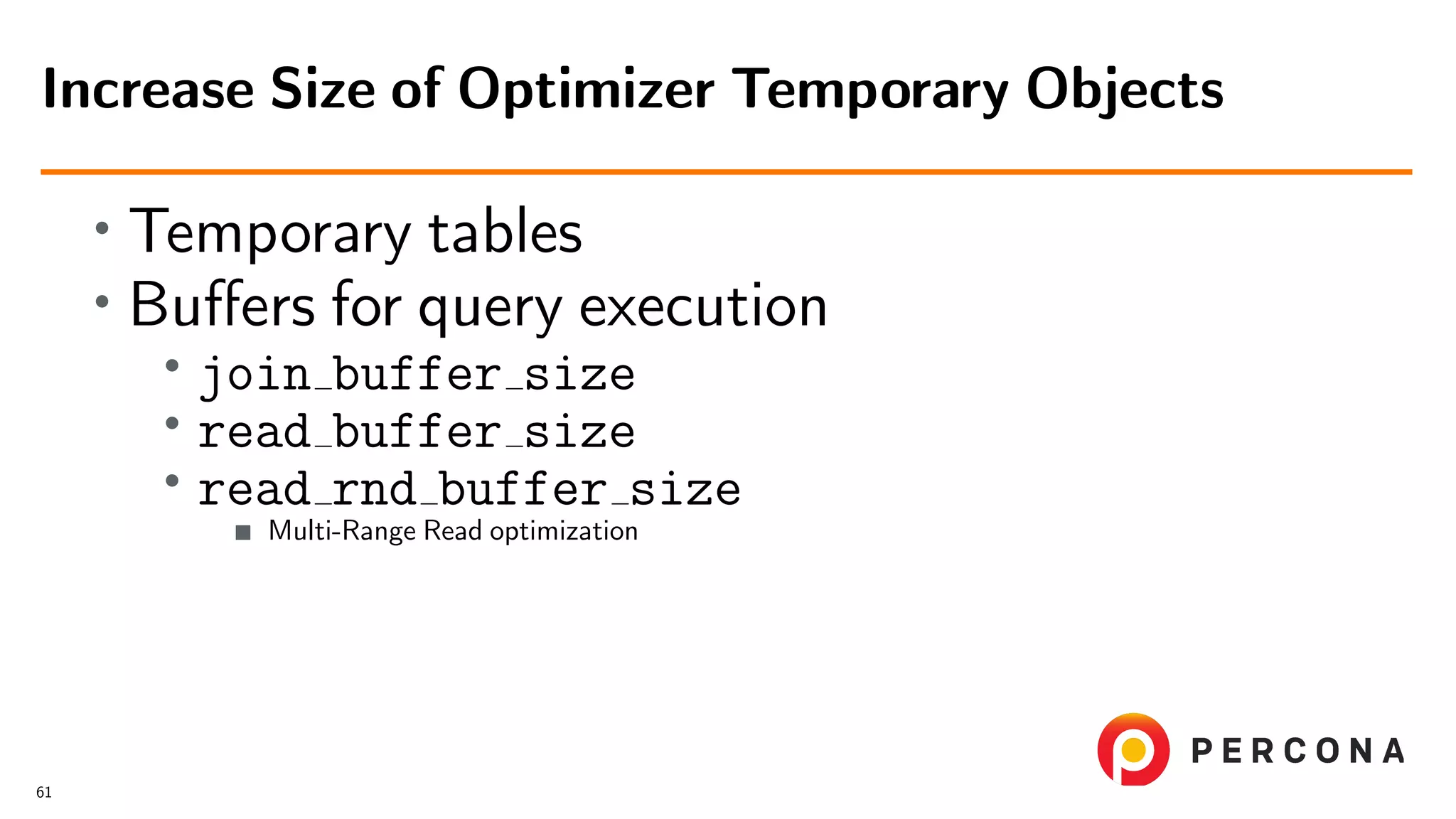 Increase Size of Optimizer Temporary Objects

• Temporary tables
• Buffers for query execution
  • join_buffer_size
  • read_buffer_size
  • read_rnd_buffer_size
    ■ Multi-Range Read optimization

PERCONA

61